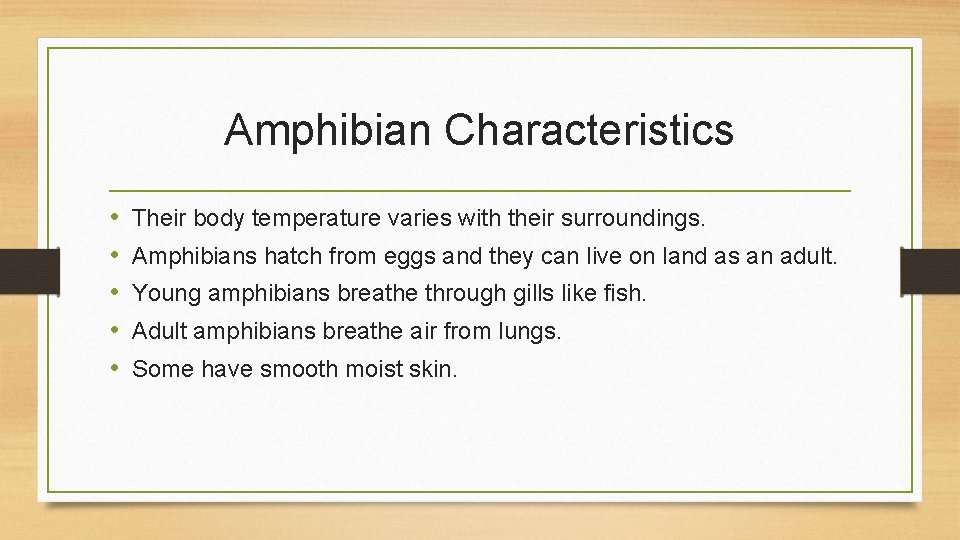 Amphibian Characteristics

• Their body temperature varies with their surroundings.
• Amphibians hatch from eggs and they can live on land as an adult.
• Young amphibians breathe through gills like fish.
• Adult amphibians breathe air from lungs.
• Some have smooth moist skin.